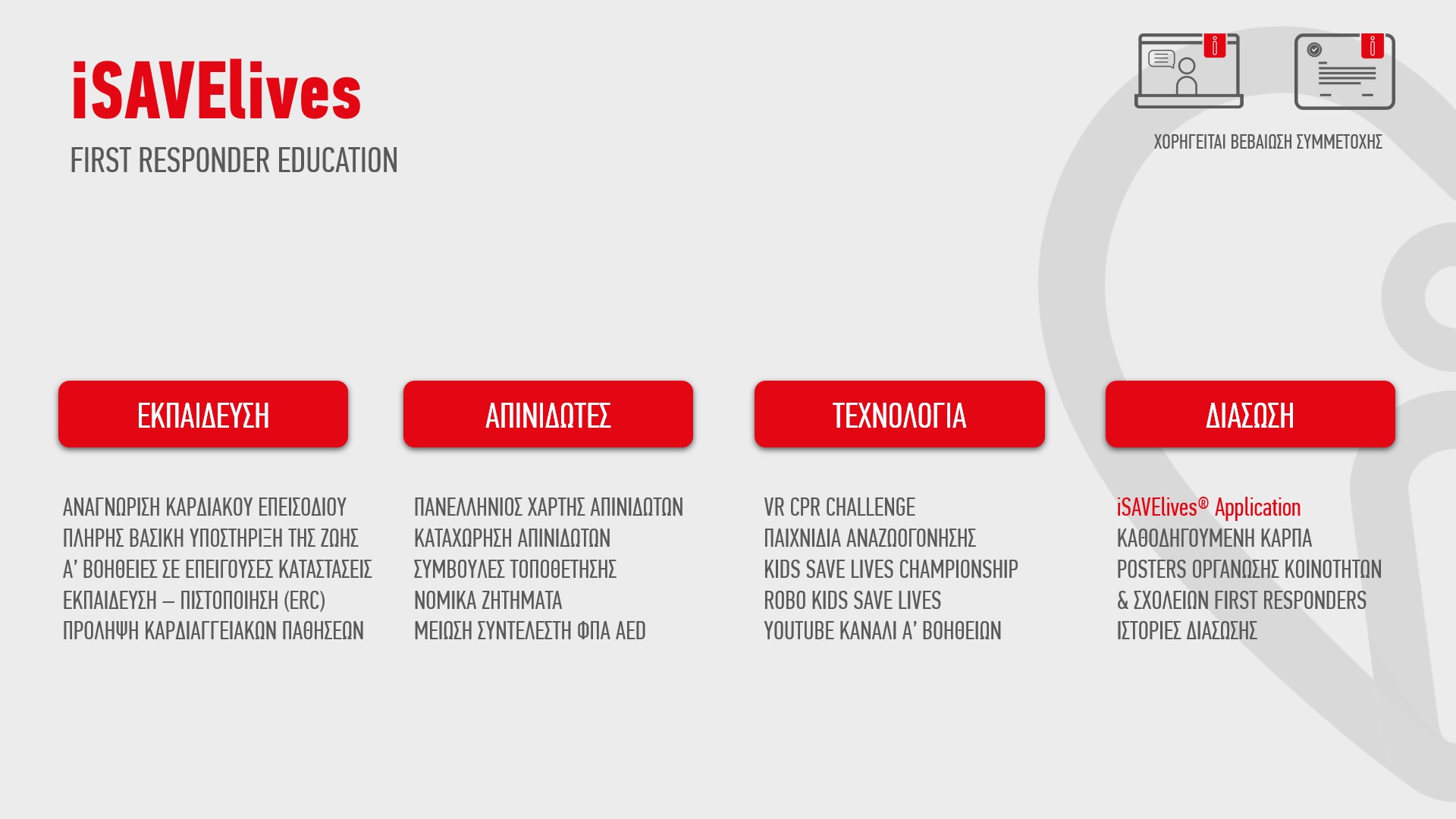 iSAVElives
FIRST RESPONDER EDUCATION

ΧΟΡΗΓΕΙΤΑΙ ΒΕΒΑΙΩΣΗ ΣΥΜΜΕΤΟΧΗΣ

ΕΚΠΑΙΔΕΥΣΗ

ΑΝΑΓΝΩΡΙΣΗ ΚΑΡΔΙΑΚΟΥ ΕΠΕΙΣΟΔΙΟΥ
ΠΛΗΡΗΣ ΒΑΣΙΚΗ ΥΠΟΣΤΗΡΙΞΗ ΤΗΣ ΖΩΗΣ
Α' ΒΟΗΘΕΙΕΣ ΣΕ ΕΠΕΙΓΟΥΣΕΣ ΚΑΤΑΣΤΑΣΕΙΣ
ΕΚΠΑΙΔΕΥΣΗ – ΠΙΣΤΟΠΟΙΗΣΗ (ERC)
ΠΡΟΛΗΨΗ ΚΑΡΔΙΑΓΓΕΙΑΚΩΝ ΠΑΘΗΣΕΩΝ

ΑΠΙΝΙΔΩΤΕΣ

ΠΑΝΕΛΛΗΝΙΟΣ ΧΑΡΤΗΣ ΑΠΙΝΙΔΩΤΩΝ
ΚΑΤΑΧΩΡΗΣΗ ΑΠΙΝΙΔΩΤΩΝ
ΣΥΜΒΟΥΛΕΣ ΤΟΠΟΘΕΤΗΣΗΣ
ΝΟΜΙΚΑ ΖΗΤΗΜΑΤΑ
ΜΕΙΩΣΗ ΣΥΝΤΕΛΕΣΤΗ ΦΠΑ AED

ΤΕΧΝΟΛΟΓΙΑ

VR CPR CHALLENGE
ΠΑΙΧΝΙΔΙΑ ΑΝΑΖΩΟΓΟΝΗΣΗΣ
KIDS SAVE LIVES CHAMPIONSHIP
ROBO KIDS SAVE LIVES
YOUTUBE ΚΑΝΑΛΙ Α' ΒΟΗΘΕΙΩΝ

ΔΙΑΣΩΣΗ

iSAVElives® Application
ΚΑΘΟΔΗΓΟΥΜΕΝΗ ΚΑΡΠΑ
POSTERS ΟΡΓΑΝΩΣΗΣ ΚΟΙΝΟΤΗΤΩΝ & ΣΧΟΛΕΙΩΝ FIRST RESPONDERS
ΙΣΤΟΡΙΕΣ ΔΙΑΣΩΣΗΣ